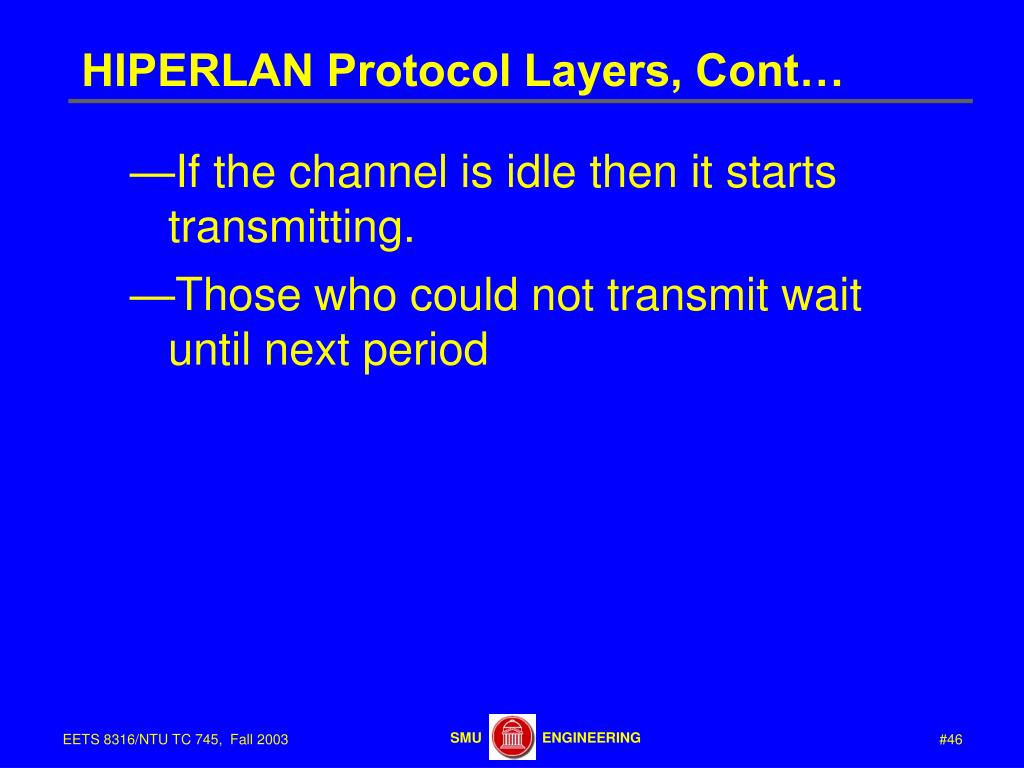 HIPERLAN Protocol Layers, Cont…

—If the channel is idle then it starts transmitting.

—Those who could not transmit wait until next period

EETS 8316/NTU TC 745, Fall 2003

SMU ENGINEERING

#46